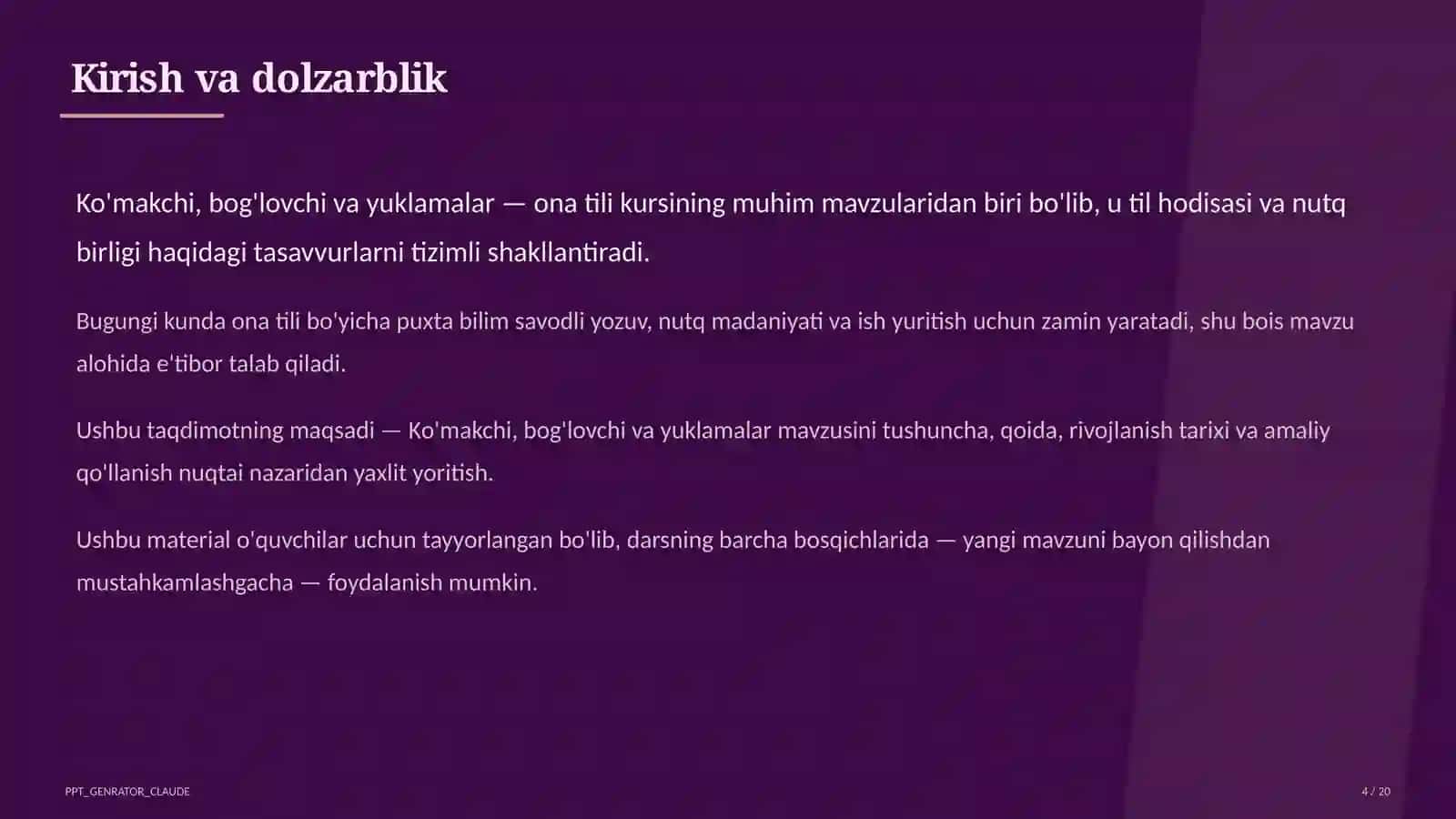 Kirish va dolzarblik

Ko'makchi, bog'lovchi va yuklamalar — ona tili kursining muhim mavzularidan biri bo'lib, u til hodisasi va nutq birligi haqidagi tasavvurlarni tizimli shakllantiradi.

Bugungi kunda ona tili bo'yicha puxta bilim savodli yozuv, nutq madaniyati va ish yuritish uchun zamin yaratadi, shu bois mavzu alohida e'tibor talab qiladi.

Ushbu taqdimotning maqsadi — Ko'makchi, bog'lovchi va yuklamalar mavzusini tushuncha, qoida, rivojlanish tarixi va amaliy qo'llanish nuqtai nazaridan yaxlit yoritish.

Ushbu material o'quvchilar uchun tayyorlangan bo'lib, darsning barcha bosqichlarida — yangi mavzuni bayon qilishdan mustahkamlashgacha — foydalanish mumkin.

PPT_GENRATOR_CLAUDE

4 / 20